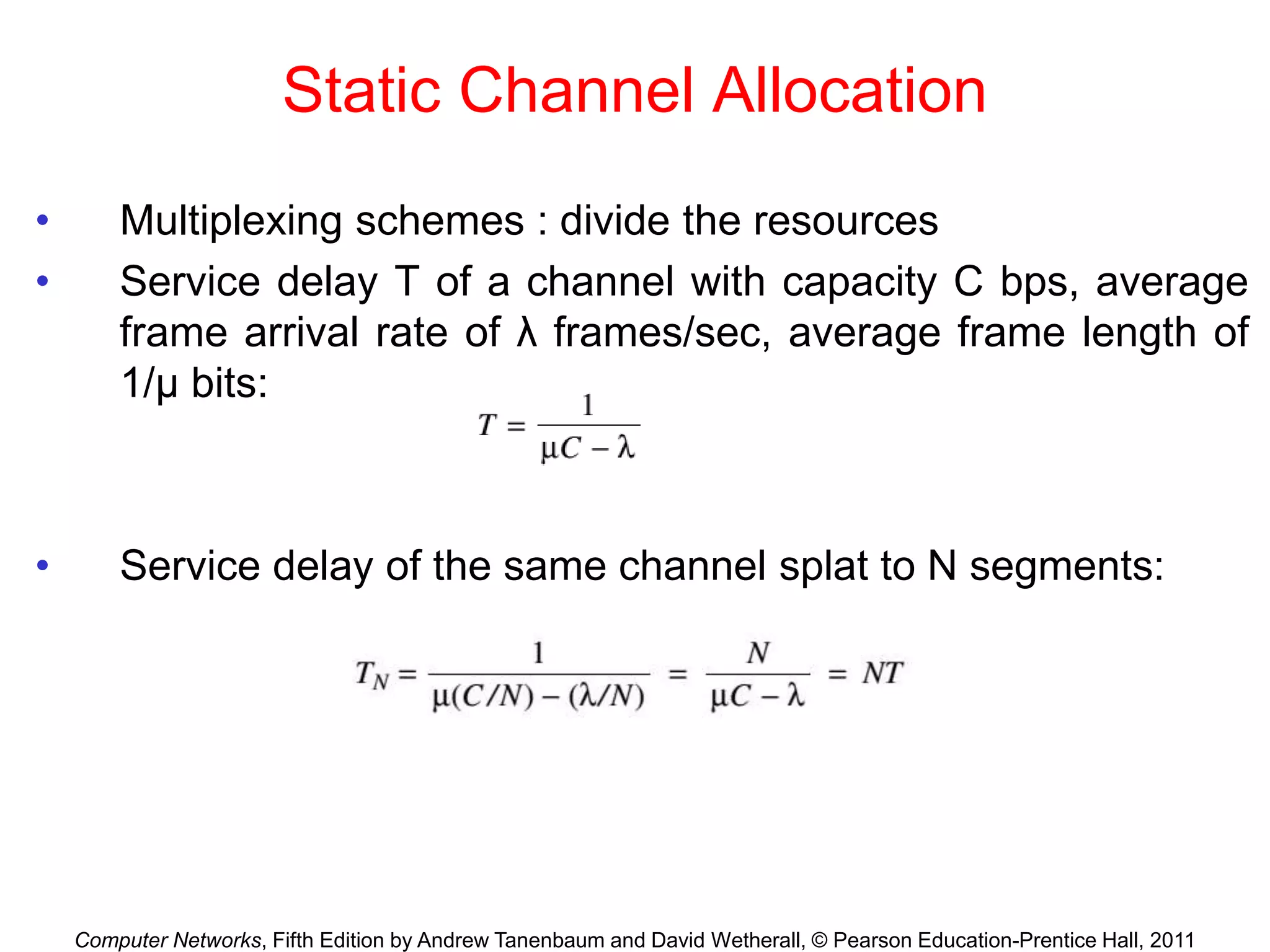 Static Channel Allocation

• Multiplexing schemes : divide the resources

• Service delay T of a channel with capacity C bps, average frame arrival rate of λ frames/sec, average frame length of 1/μ bits:

$T = \frac{1}{\mu C - \lambda}$

• Service delay of the same channel splat to N segments:

$T_N = \frac{1}{\mu(C/N) - (\lambda/N)} = \frac{N}{\mu C - \lambda} = NT$

Computer Networks, Fifth Edition by Andrew Tanenbaum and David Wetherall, © Pearson Education-Prentice Hall, 2011